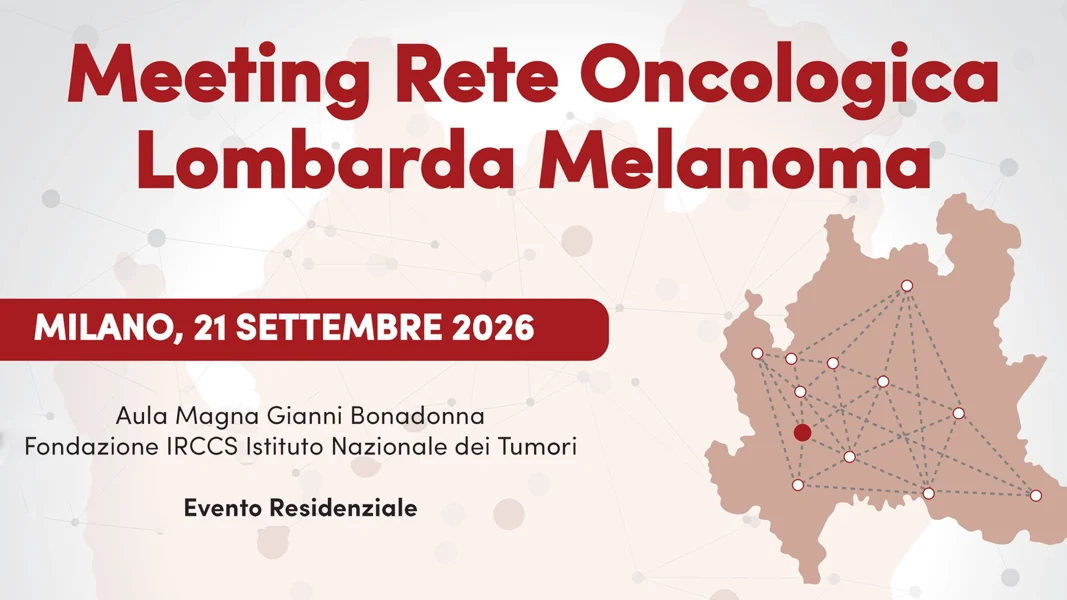 Meeting Rete Oncologica Lombarda Melanoma

MILANO, 21 SETTEMBRE 2026

Aula Magna Gianni Bonadonna
Fondazione IRCCS Istituto Nazionale dei Tumori

Evento Residenziale